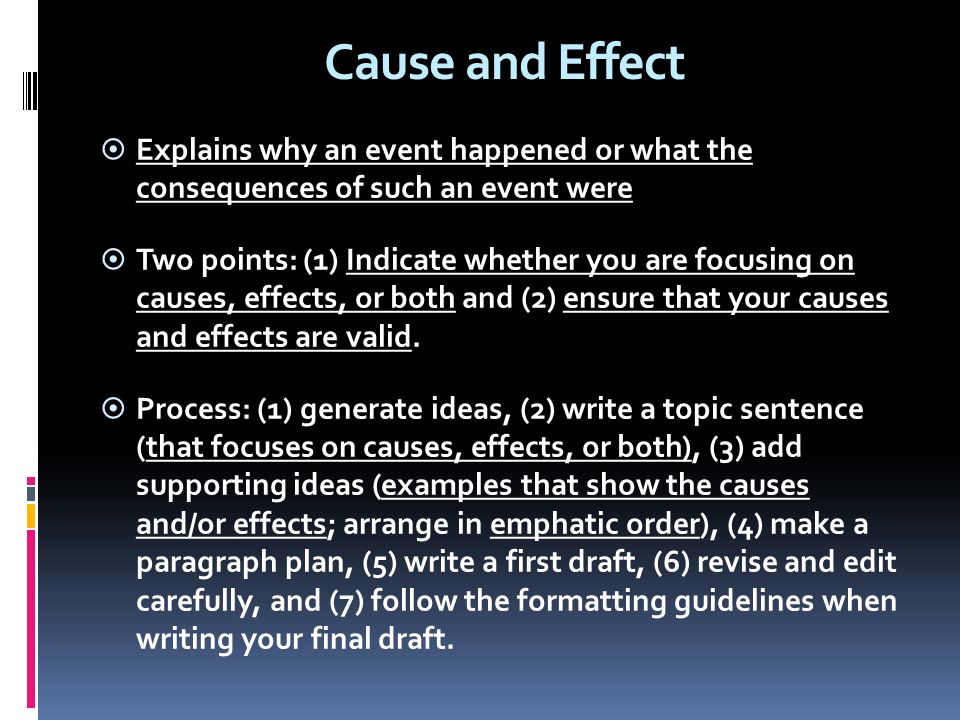 Cause and Effect

Explains why an event happened or what the consequences of such an event were

Two points: (1) Indicate whether you are focusing on causes, effects, or both and (2) ensure that your causes and effects are valid.

Process: (1) generate ideas, (2) write a topic sentence (that focuses on causes, effects, or both), (3) add supporting ideas (examples that show the causes and/or effects; arrange in emphatic order), (4) make a paragraph plan, (5) write a first draft, (6) revise and edit carefully, and (7) follow the formatting guidelines when writing your final draft.